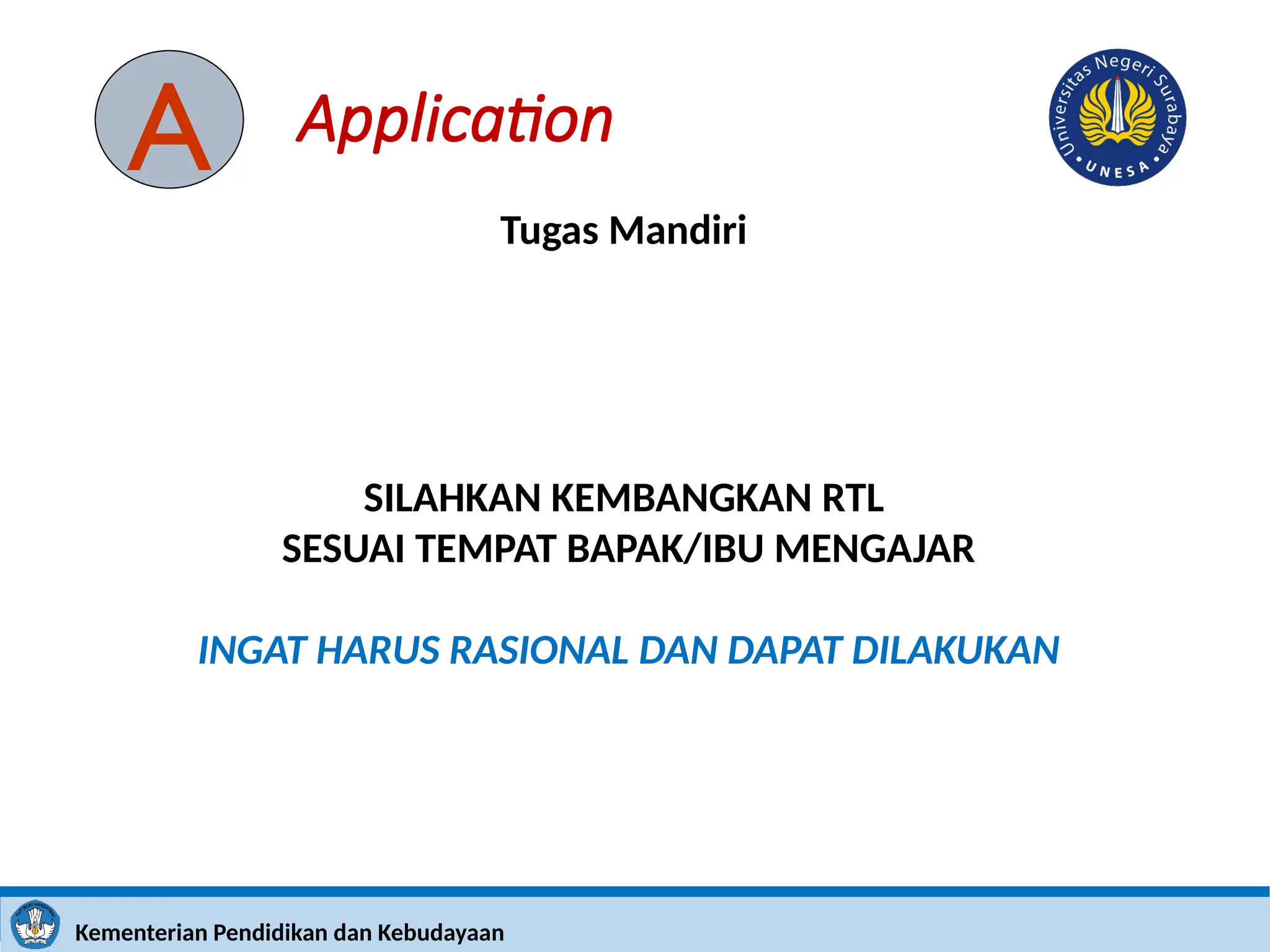 A

Application

Universitas Negeri Surabaya
UNESA

Tugas Mandiri

SILAHKAN KEMBANGKAN RTL
SESUAI TEMPAT BAPAK/IBU MENGAJAR

INGAT HARUS RASIONAL DAN DAPAT DILAKUKAN

Kementerian Pendidikan dan Kebudayaan